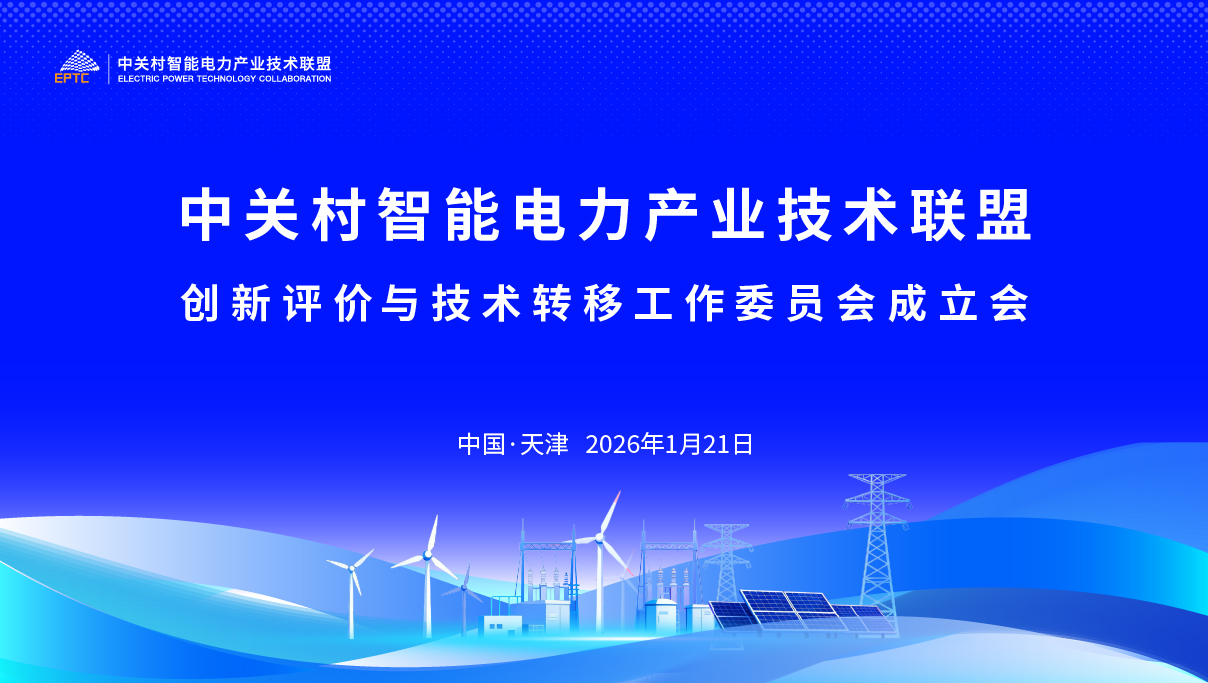 EPTC 中关村智能电力产业技术联盟
ELECTRIC POWER TECHNOLOGY COLLABORATION

中关村智能电力产业技术联盟

创新评价与技术转移工作委员会成立会

中国·天津 2026年1月21日